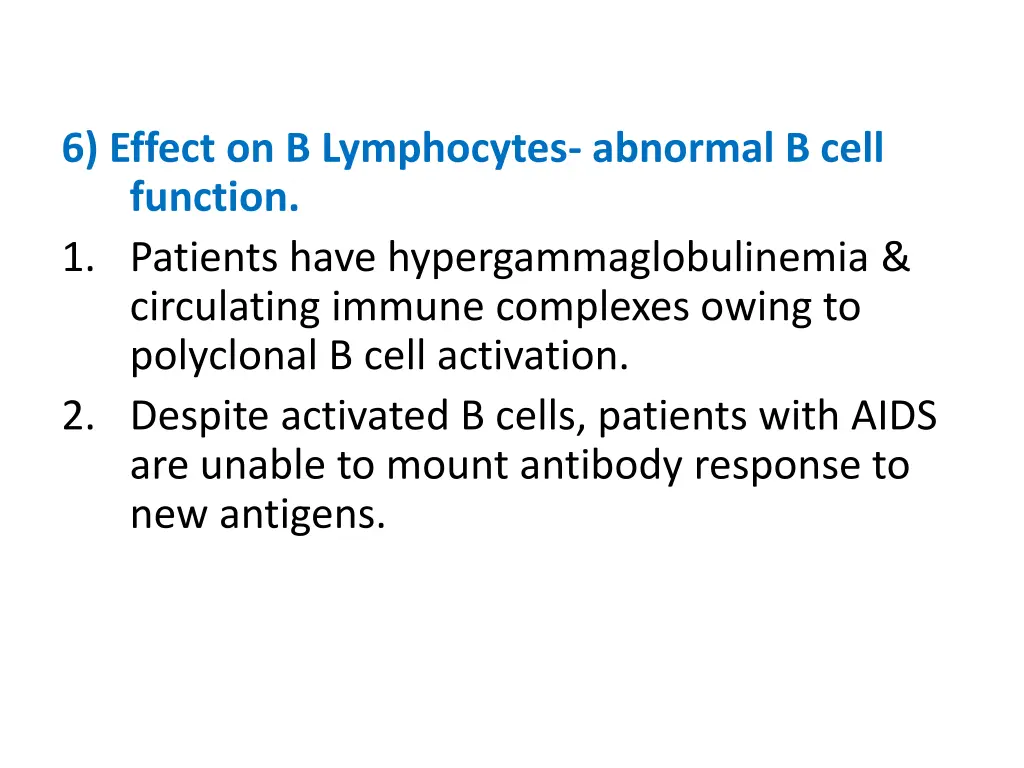 6) Effect on B Lymphocytes- abnormal B cell function.

1. Patients have hypergammaglobulinemia & circulating immune complexes owing to polyclonal B cell activation.
2. Despite activated B cells, patients with AIDS are unable to mount antibody response to new antigens.